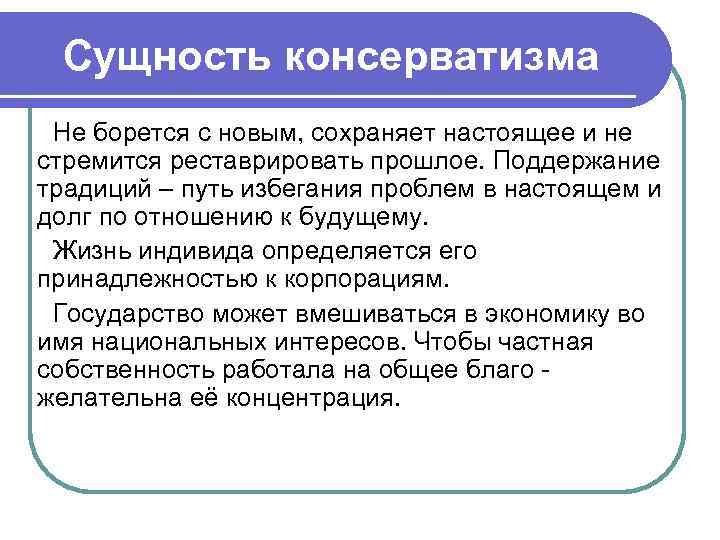 Сущность консерватизма

Не борется с новым, сохраняет настоящее и не стремится реставрировать прошлое. Поддержание традиций – путь избегания проблем в настоящем и долг по отношению к будущему.

Жизнь индивида определяется его принадлежностью к корпорациям.

Государство может вмешиваться в экономику во имя национальных интересов. Чтобы частная собственность работала на общее благо - желательна её концентрация.